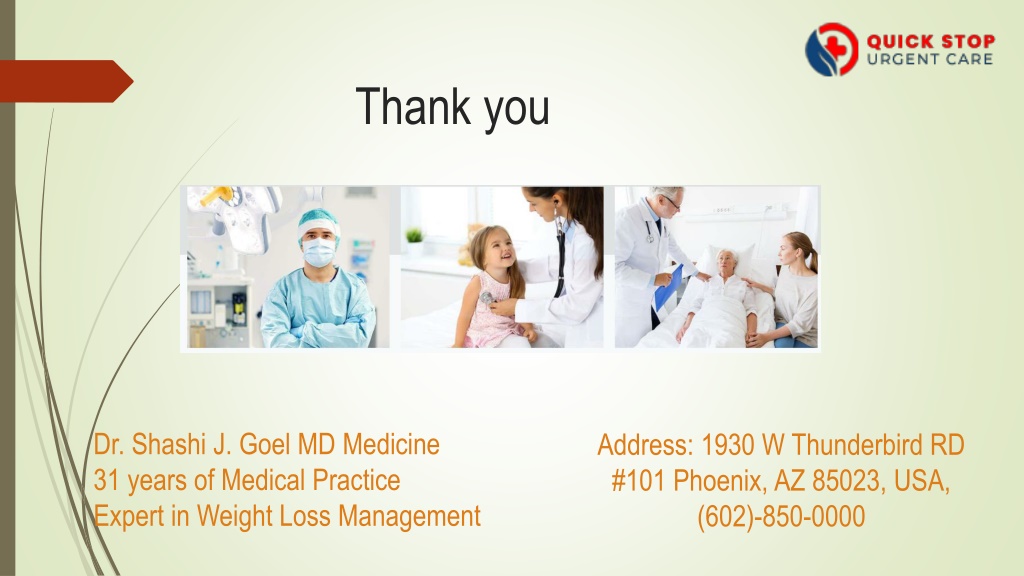 QUICK STOP
URGENT CARE

Thank you

Dr. Shashi J. Goel MD Medicine
31 years of Medical Practice
Expert in Weight Loss Management

Address: 1930 W Thunderbird RD
#101 Phoenix, AZ 85023, USA,
(602)-850-0000